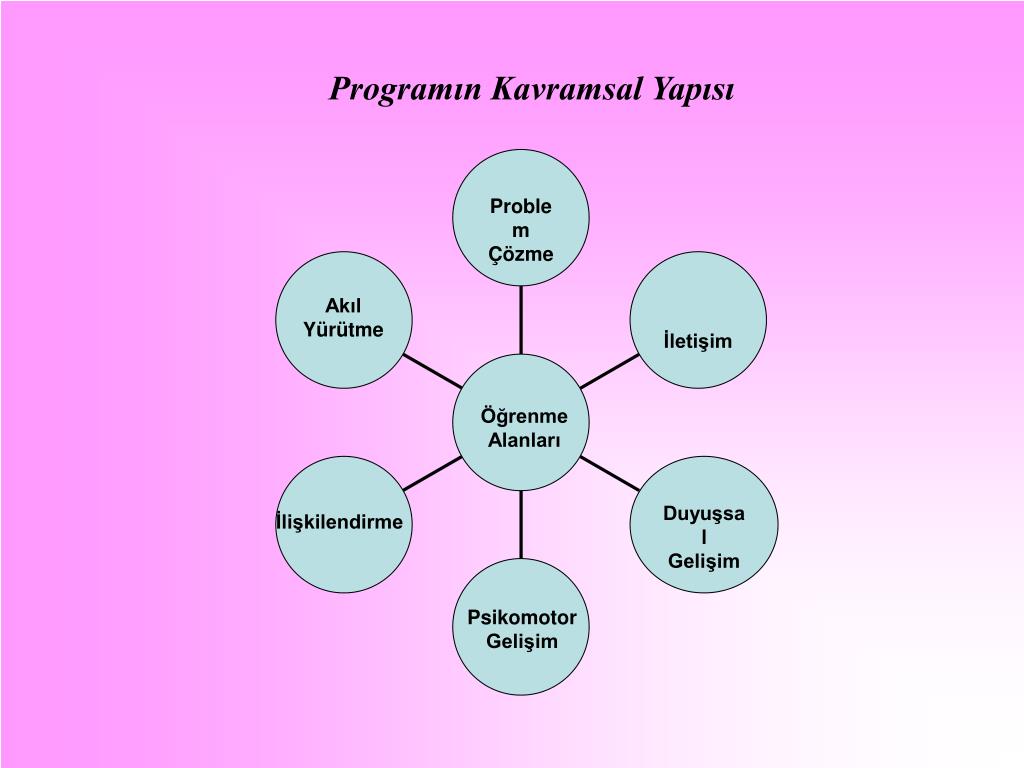 Programın Kavramsal Yapısı

Problem Çözme

Akıl Yürütme

İletişim

Öğrenme Alanları

İlişkilendirme

Duyuşsal Gelişim

Psikomotor Gelişim